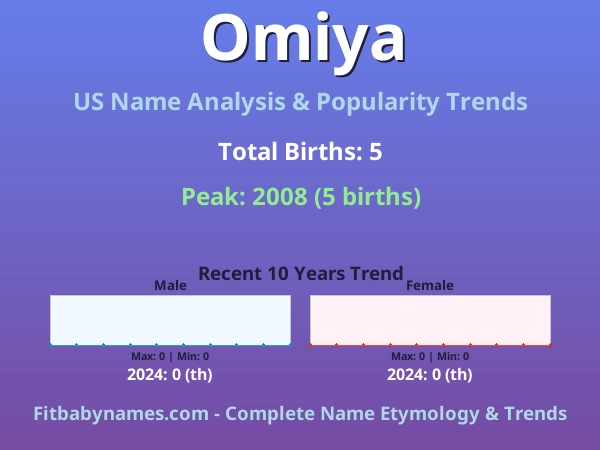 Omiya

US Name Analysis & Popularity Trends

Total Births: 5

Peak: 2008 (5 births)

Recent 10 Years Trend

Male

Max: 0 | Min: 0

2024: 0 (th)

Female

Max: 0 | Min: 0

2024: 0 (th)

Fitbabynames.com - Complete Name Etymology & Trends